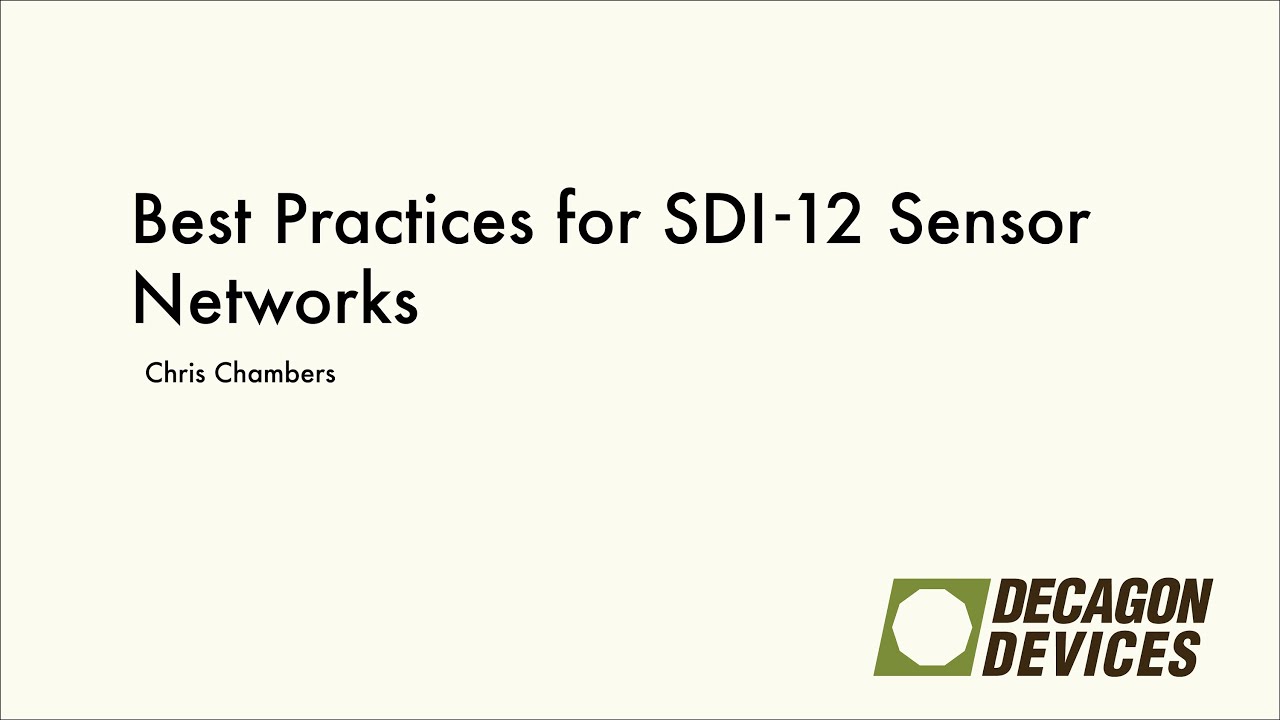 Best Practices for SDI-12 Sensor Networks

Chris Chambers

DECAGON DEVICES